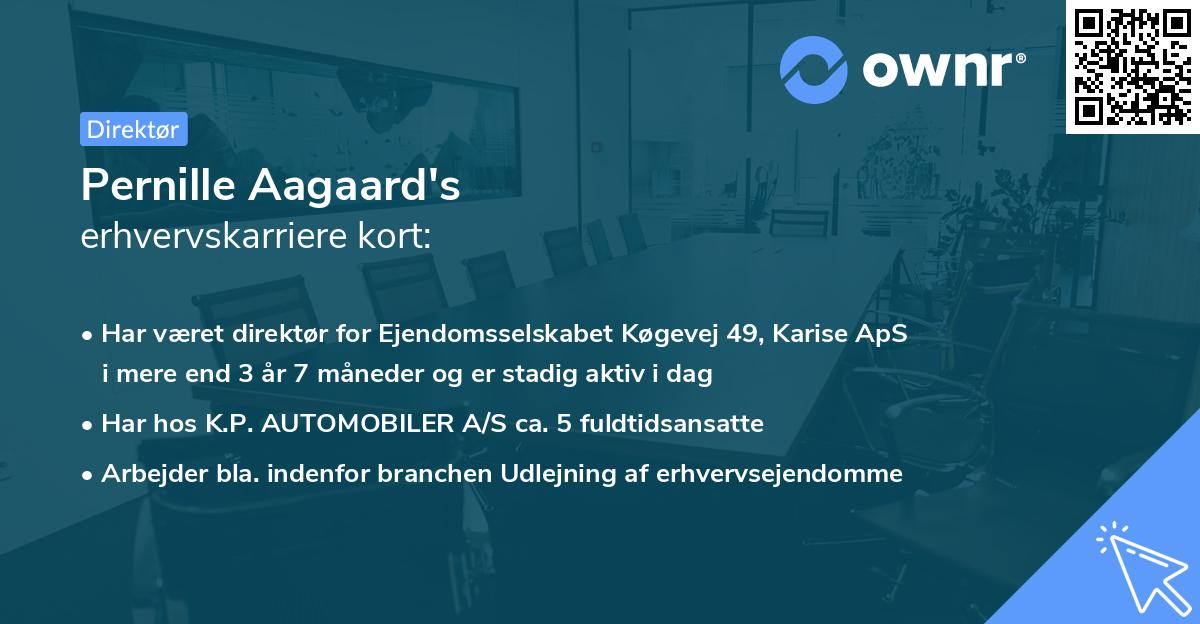 ownr®

Direktør

Pernille Aagaard's
erhvervskarriere kort:

• Har været direktør for Ejendomsselskabet Køgevej 49, Karise ApS i mere end 3 år 7 måneder og er stadig aktiv i dag
• Har hos K.P. AUTOMOBILER A/S ca. 5 fuldtidsansatte
• Arbejder bla. indenfor branchen Udlejning af erhvervsejendomme